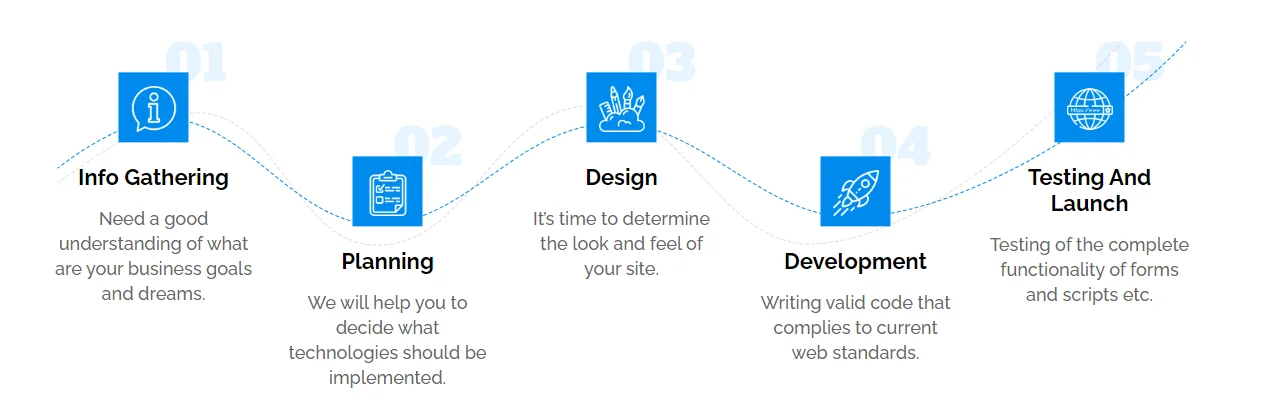 01

Info Gathering

Need a good understanding of what are your business goals and dreams.

02

Planning

We will help you to decide what technologies should be implemented.

03

Design

It's time to determine the look and feel of your site.

04

Development

Writing valid code that complies to current web standards.

05

Testing And Launch

Testing of the complete functionality of forms and scripts etc.